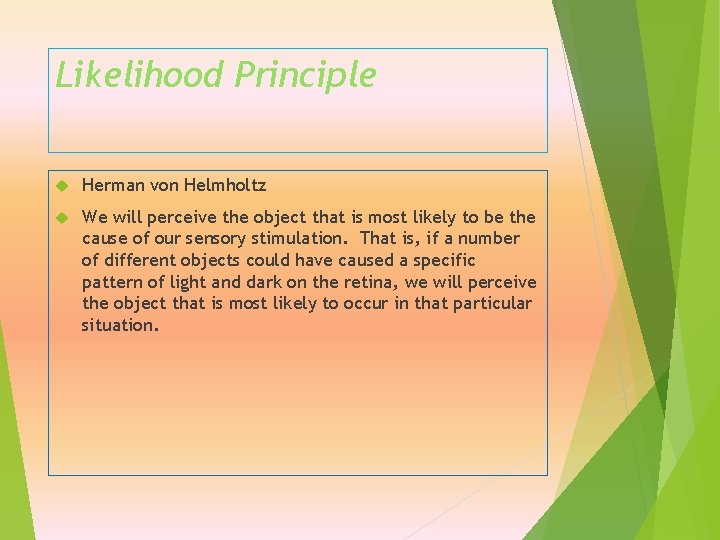 Likelihood Principle

Herman von Helmholtz

We will perceive the object that is most likely to be the cause of our sensory stimulation. That is, if a number of different objects could have caused a specific pattern of light and dark on the retina, we will perceive the object that is most likely to occur in that particular situation.